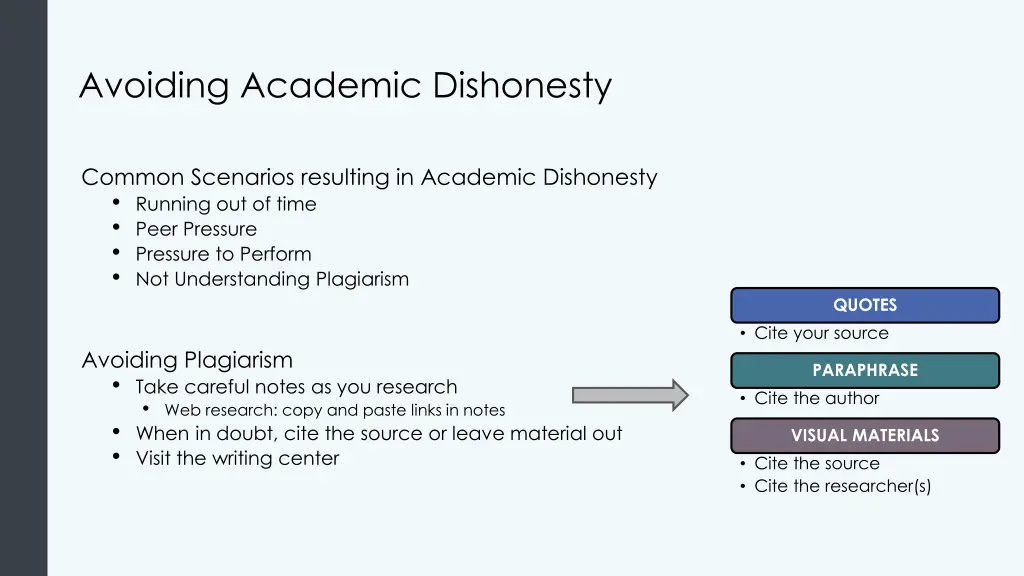 Avoiding Academic Dishonesty

Common Scenarios resulting in Academic Dishonesty
• Running out of time
• Peer Pressure
• Pressure to Perform
• Not Understanding Plagiarism

Avoiding Plagiarism
• Take careful notes as you research
  • Web research: copy and paste links in notes
• When in doubt, cite the source or leave material out
• Visit the writing center

QUOTES
• Cite your source

PARAPHRASE
• Cite the author

VISUAL MATERIALS
• Cite the source
• Cite the researcher(s)